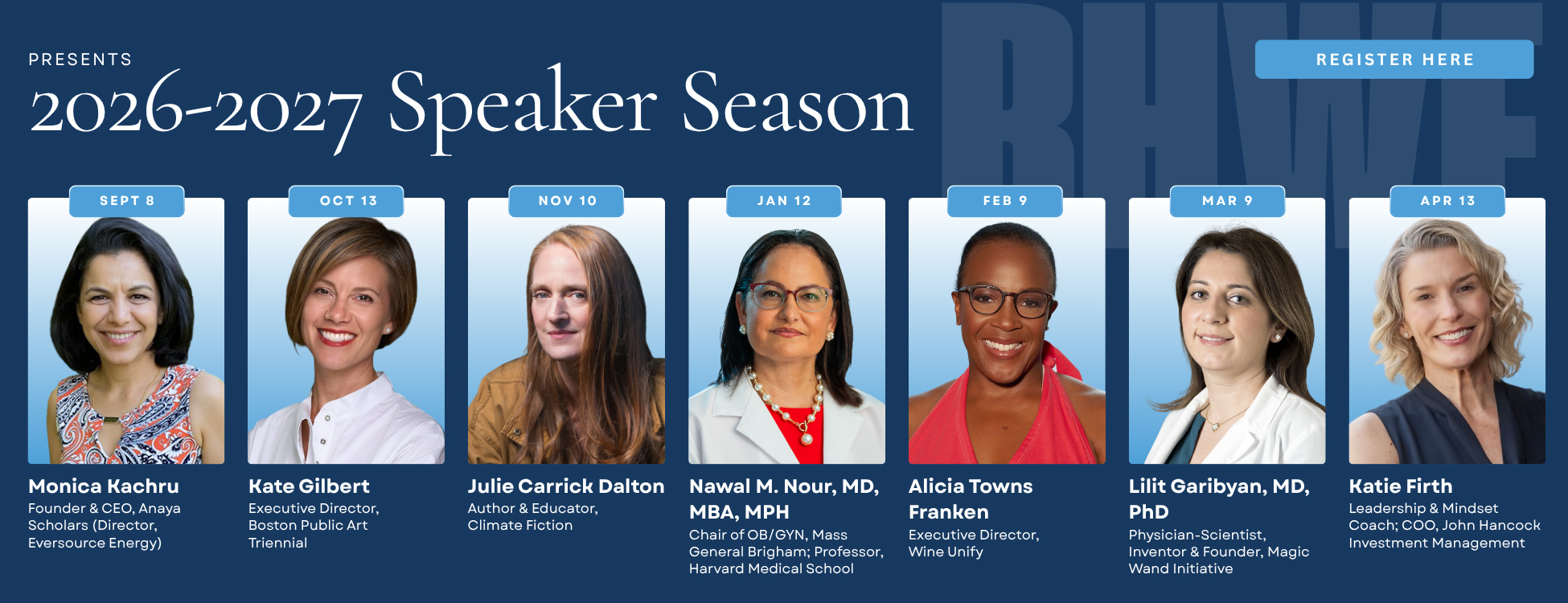 PRESENTS

2026-2027 Speaker Season

BHWF

REGISTER HERE

SEPT 8

Monica Kachru
Founder & CEO, Anaya Scholars (Director, Eversource Energy)

OCT 13

Kate Gilbert
Executive Director, Boston Public Art Triennial

NOV 10

Julie Carrick Dalton
Author & Educator, Climate Fiction

JAN 12

Nawal M. Nour, MD, MBA, MPH
Chair of OB/GYN, Mass General Brigham; Professor, Harvard Medical School

FEB 9

Alicia Towns Franken
Executive Director, Wine Unify

MAR 9

Lilit Garibyan, MD, PhD
Physician-Scientist, Inventor & Founder, Magic Wand Initiative

APR 13

Katie Firth
Leadership & Mindset Coach; COO, John Hancock Investment Management